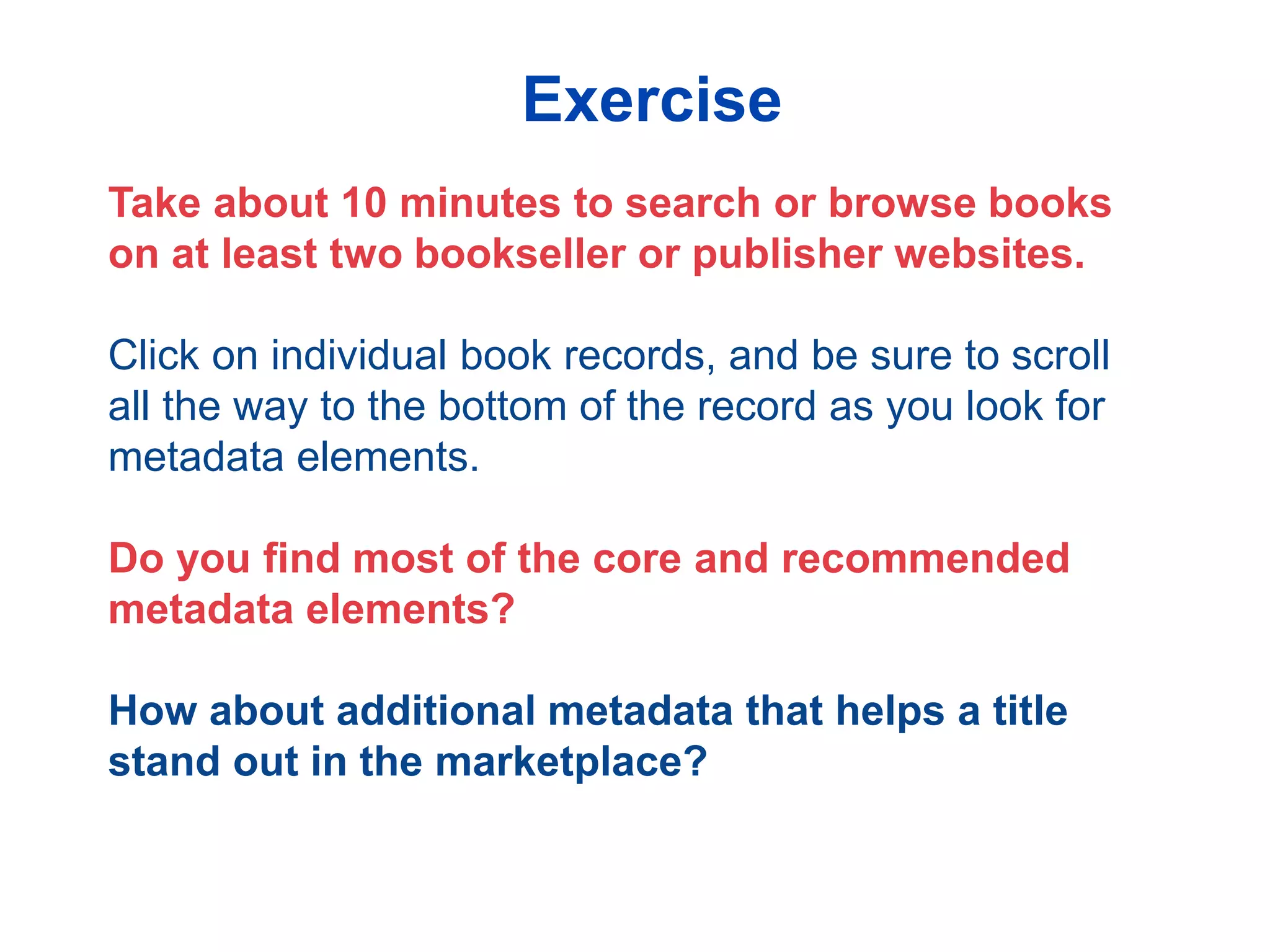 Exercise

Take about 10 minutes to search or browse books on at least two bookseller or publisher websites.

Click on individual book records, and be sure to scroll all the way to the bottom of the record as you look for metadata elements.

Do you find most of the core and recommended metadata elements?

How about additional metadata that helps a title stand out in the marketplace?